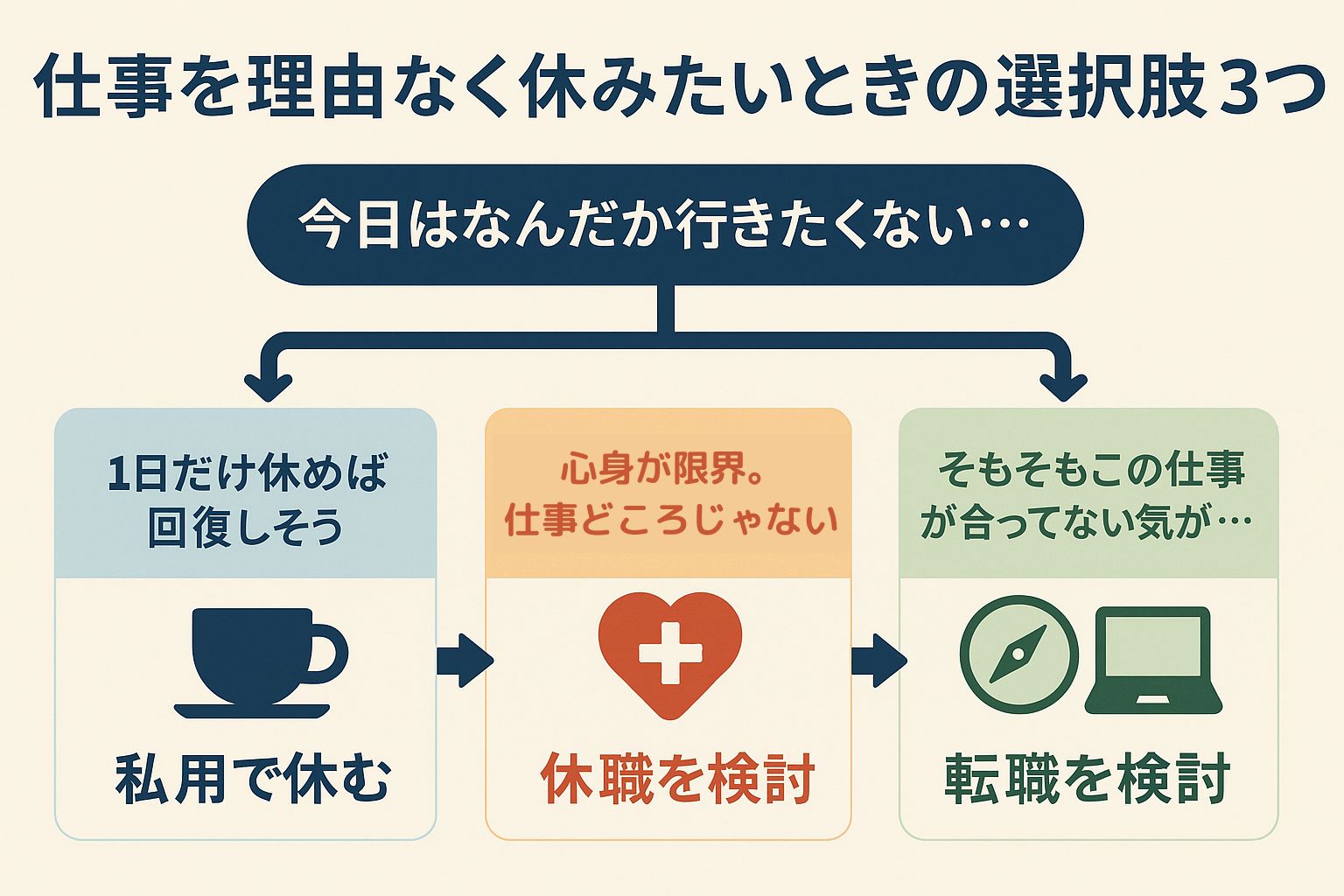 仕事を理由なく休みたいときの選択肢3つ

今日はなんだか行きたくない…

1日だけ休めば回復しそう

私用で休む

心身が限界。仕事どころじゃない

休職を検討

そもそもこの仕事が合ってない気が…

転職を検討